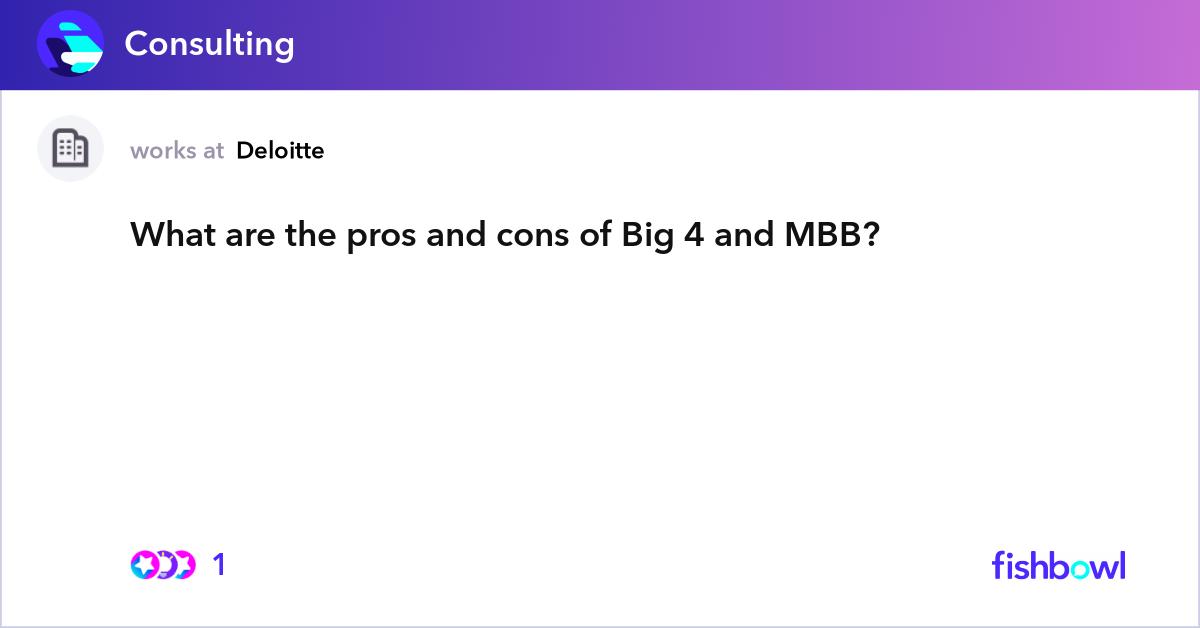 Consulting

works at Deloitte

What are the pros and cons of Big 4 and MBB?

1

fishbowl